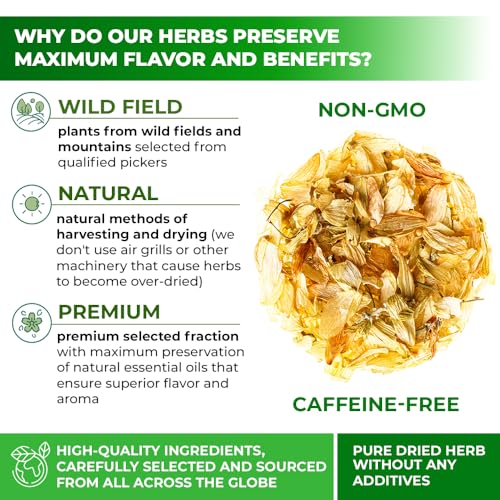 WHY DO OUR HERBS PRESERVE MAXIMUM FLAVOR AND BENEFITS?

WILD FIELD

plants from wild fields and mountains selected from qualified pickers

NATURAL

natural methods of harvesting and drying (we don't use air grills or other machinery that cause herbs to become over-dried)

PREMIUM

premium selected fraction with maximum preservation of natural essential oils that ensure superior flavor and aroma

NON-GMO

CAFFEINE-FREE

HIGH-QUALITY INGREDIENTS, CAREFULLY SELECTED AND SOURCED FROM ALL ACROSS THE GLOBE

PURE DRIED HERB WITHOUT ANY ADDITIVES